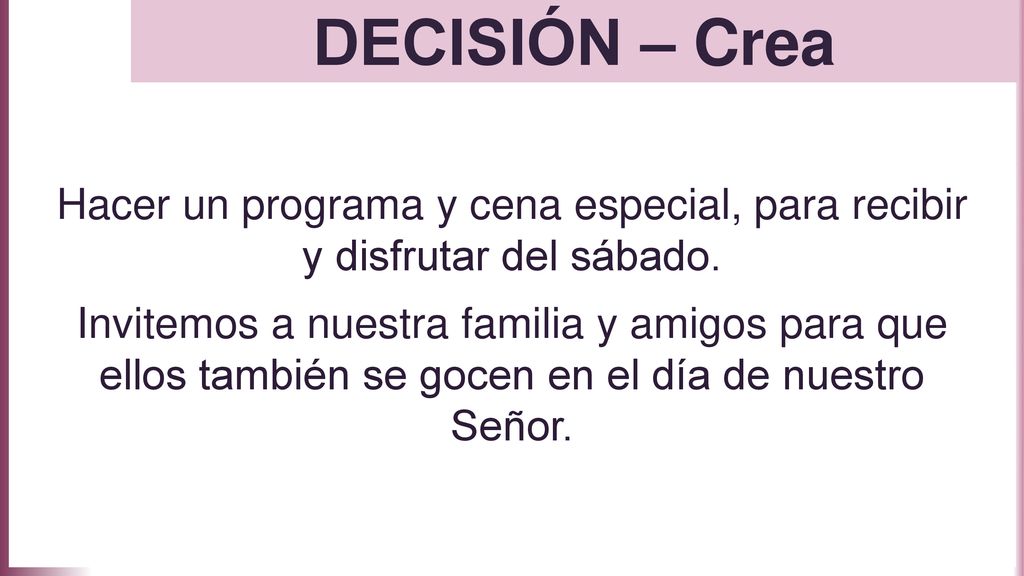 DECISIÓN – Crea

Hacer un programa y cena especial, para recibir y disfrutar del sábado.

Invitemos a nuestra familia y amigos para que ellos también se gocen en el día de nuestro Señor.